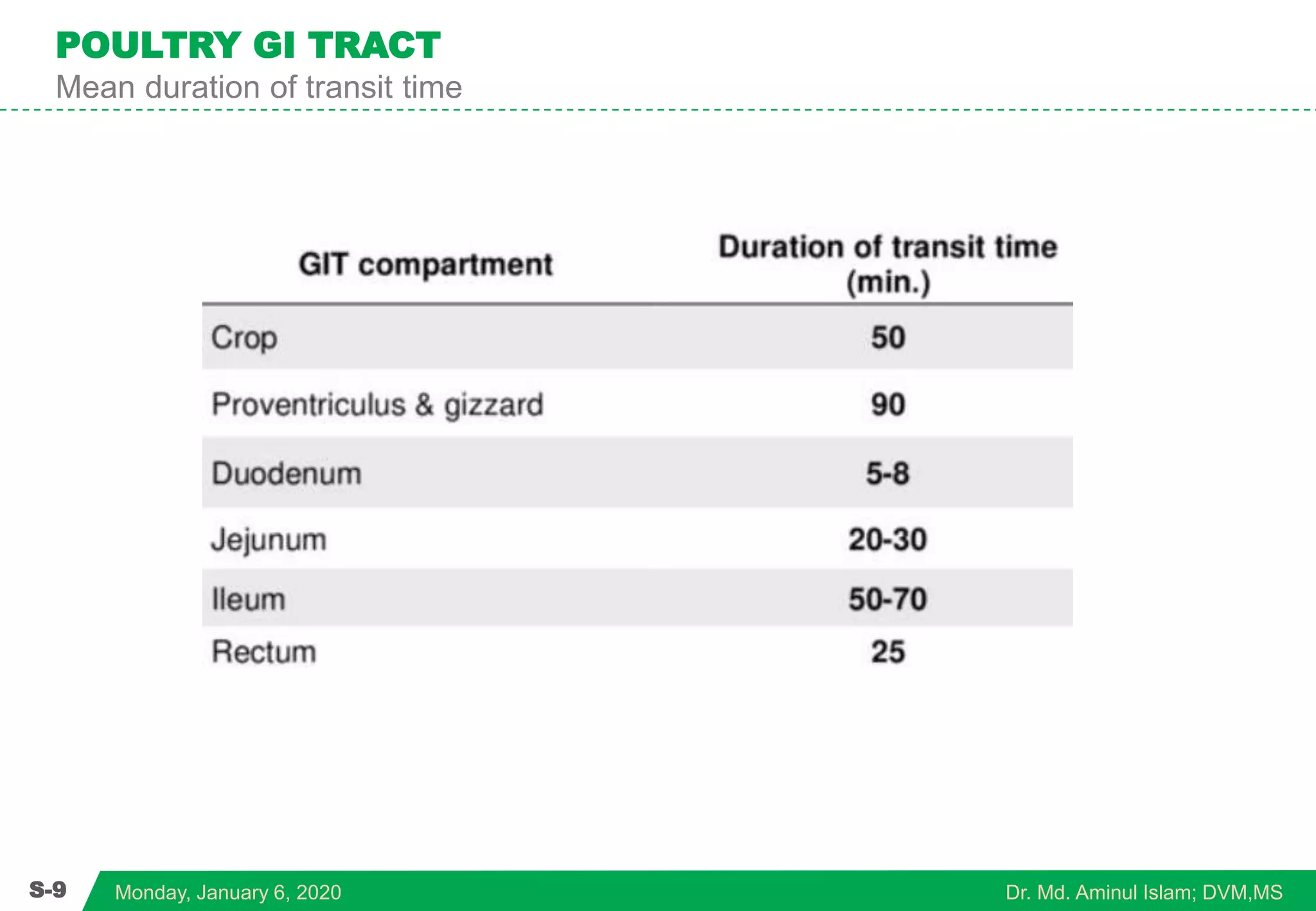 POULTRY GI TRACT
Mean duration of transit time

| GIT compartment | Duration of transit time (min.) |
|---|---|
| Crop | 50 |
| Proventriculus & gizzard | 90 |
| Duodenum | 5-8 |
| Jejunum | 20-30 |
| Ileum | 50-70 |
| Rectum | 25 |

S-9 Monday, January 6, 2020 Dr. Md. Aminul Islam; DVM,MS